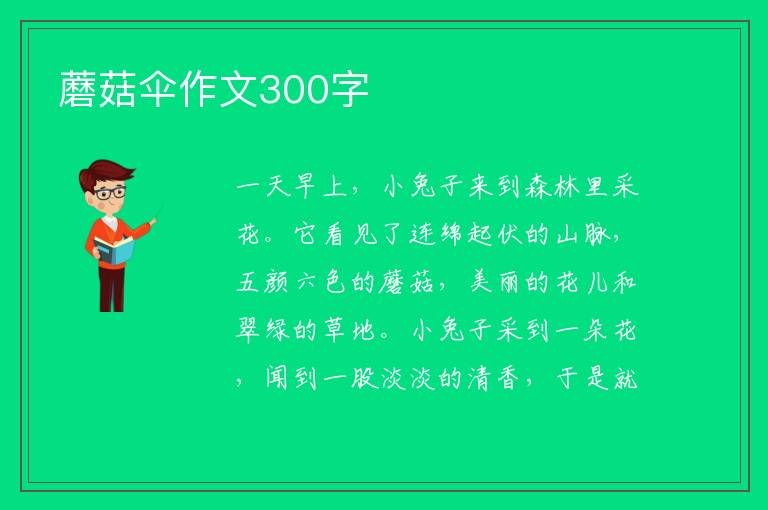 蘑菇伞作文300字

一天早上，小兔子来到森林里采花。它看见了连绵起伏的山脉，五颜六色的蘑菇，美丽的花儿和翠绿的草地。小兔子采到一朵花，闻到一股淡淡的清香，于是就